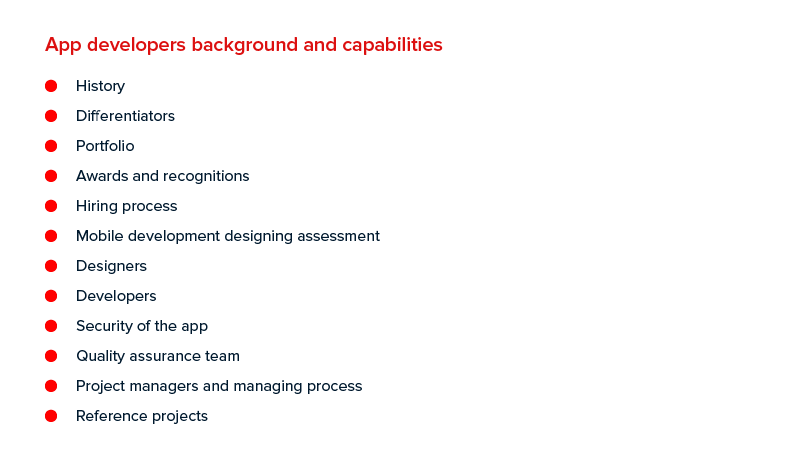 App developers background and capabilities

- History
- Differentiators
- Portfolio
- Awards and recognitions
- Hiring process
- Mobile development designing assessment
- Designers
- Developers
- Security of the app
- Quality assurance team
- Project managers and managing process
- Reference projects